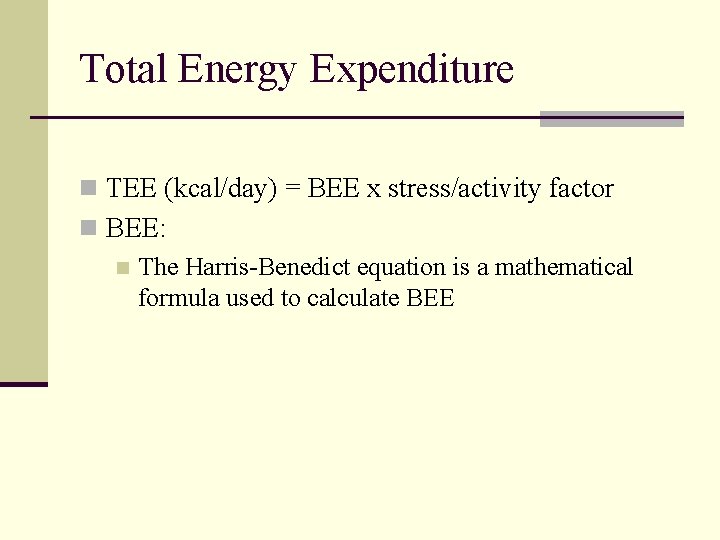 Total Energy Expenditure

TEE (kcal/day) = BEE x stress/activity factor

BEE:

The Harris-Benedict equation is a mathematical formula used to calculate BEE